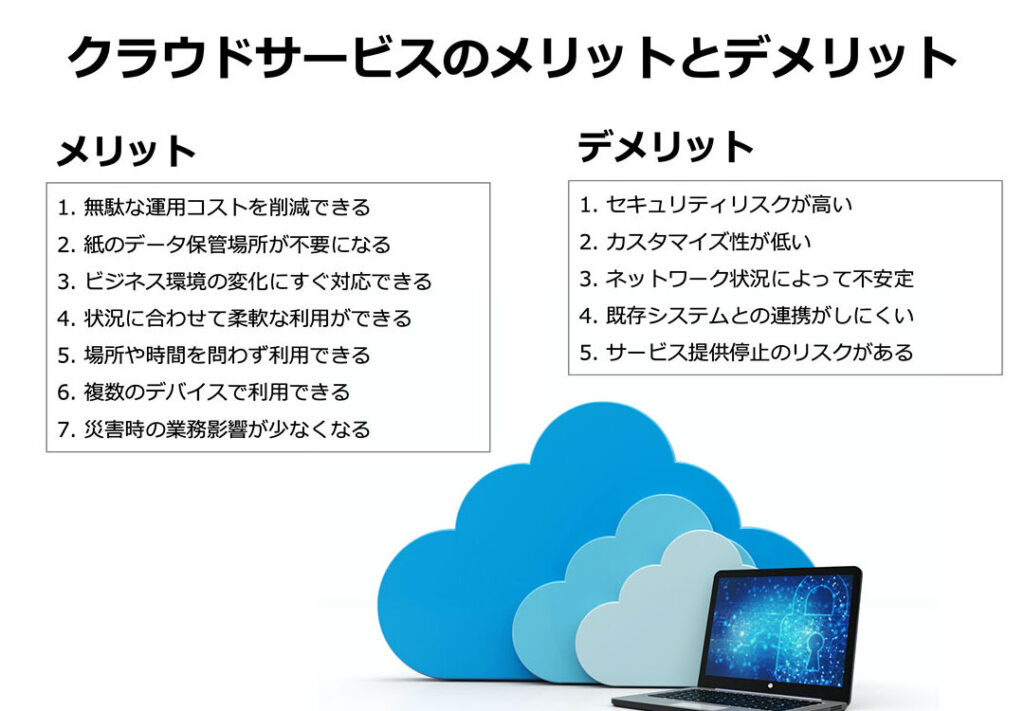 クラウドサービスのメリットとデメリット

メリット

1. 無駄な運用コストを削減できる
2. 紙のデータ保管場所が不要になる
3. ビジネス環境の変化にすぐ対応できる
4. 状況に合わせて柔軟な利用ができる
5. 場所や時間を問わず利用できる
6. 複数のデバイスで利用できる
7. 災害時の業務影響が少なくなる

デメリット

1. セキュリティリスクが高い
2. カスタマイズ性が低い
3. ネットワーク状況によって不安定
4. 既存システムとの連携がしにくい
5. サービス提供停止のリスクがある